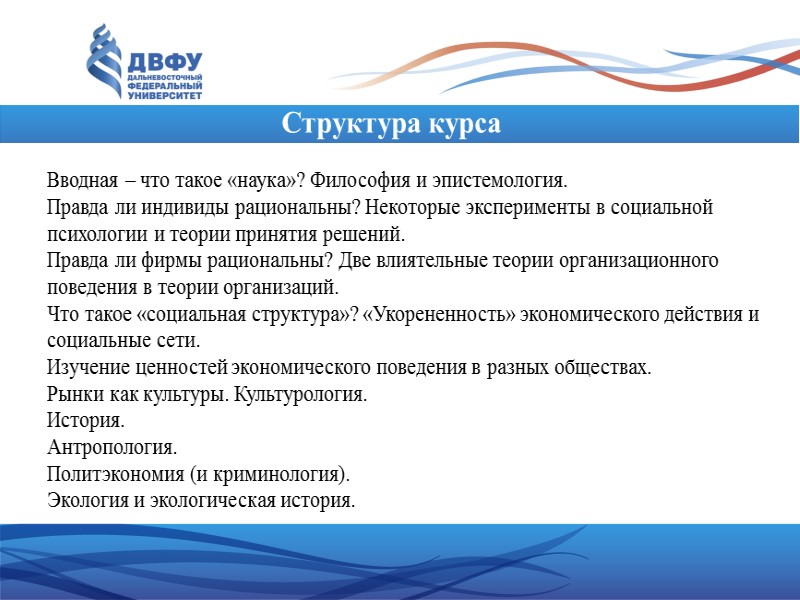 ДВФУ
ДАЛЬНЕВОСТОЧНЫЙ ФЕДЕРАЛЬНЫЙ УНИВЕРСИТЕТ

Структура курса

Вводная – что такое «наука»? Философия и эпистемология.
Правда ли индивиды рациональны? Некоторые эксперименты в социальной психологии и теории принятия решений.
Правда ли фирмы рациональны? Две влиятельные теории организационного поведения в теории организаций.
Что такое «социальная структура»? «Укорененность» экономического действия и социальные сети.
Изучение ценностей экономического поведения в разных обществах.
Рынки как культуры. Культурология.
История.
Антропология.
Политэкономия (и криминология).
Экология и экологическая история.